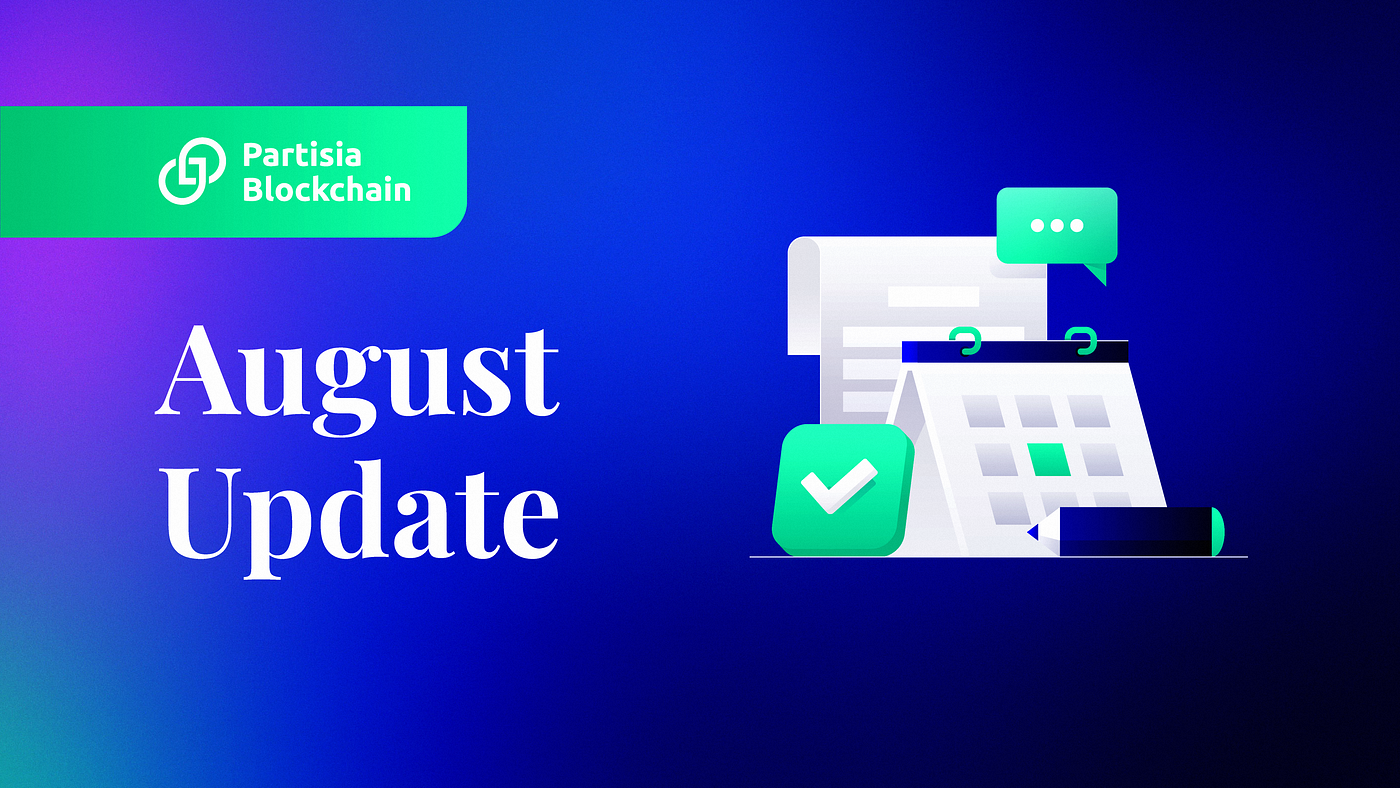 Partisia
Blockchain

August
Update